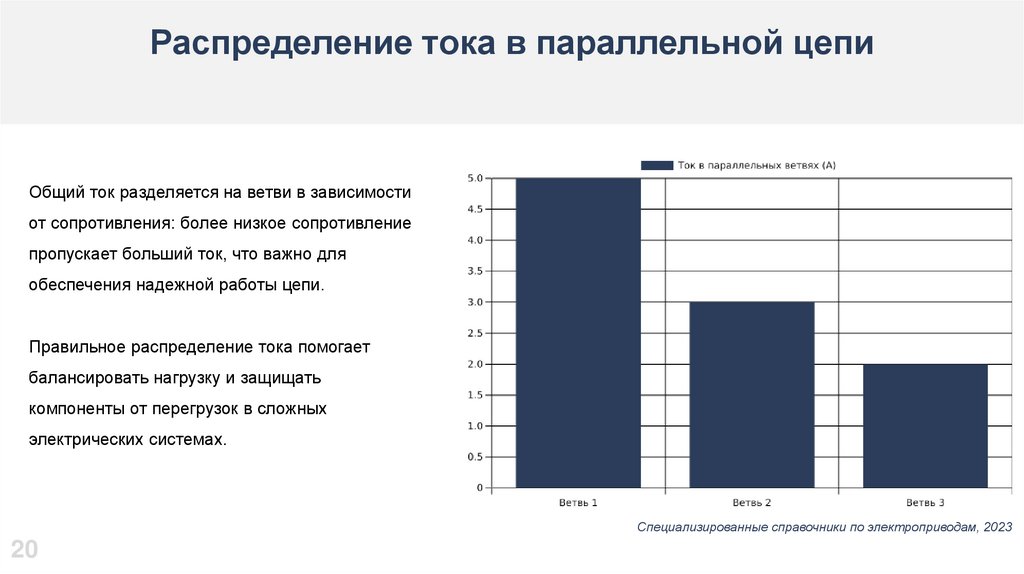 Распределение тока в параллельной цепи

Общий ток разделяется на ветви в зависимости от сопротивления: более низкое сопротивление пропускает больший ток, что важно для обеспечения надежной работы цепи.

Правильное распределение тока помогает балансировать нагрузку и защищать компоненты от перегрузок в сложных электрических системах.

Ток в параллельных ветвях (А)

5.0
4.5
4.0
3.5
3.0
2.5
2.0
1.5
1.0
0.5
0

Ветвь 1
Ветвь 2
Ветвь 3

Специализированные справочники по электроприводам, 2023

20